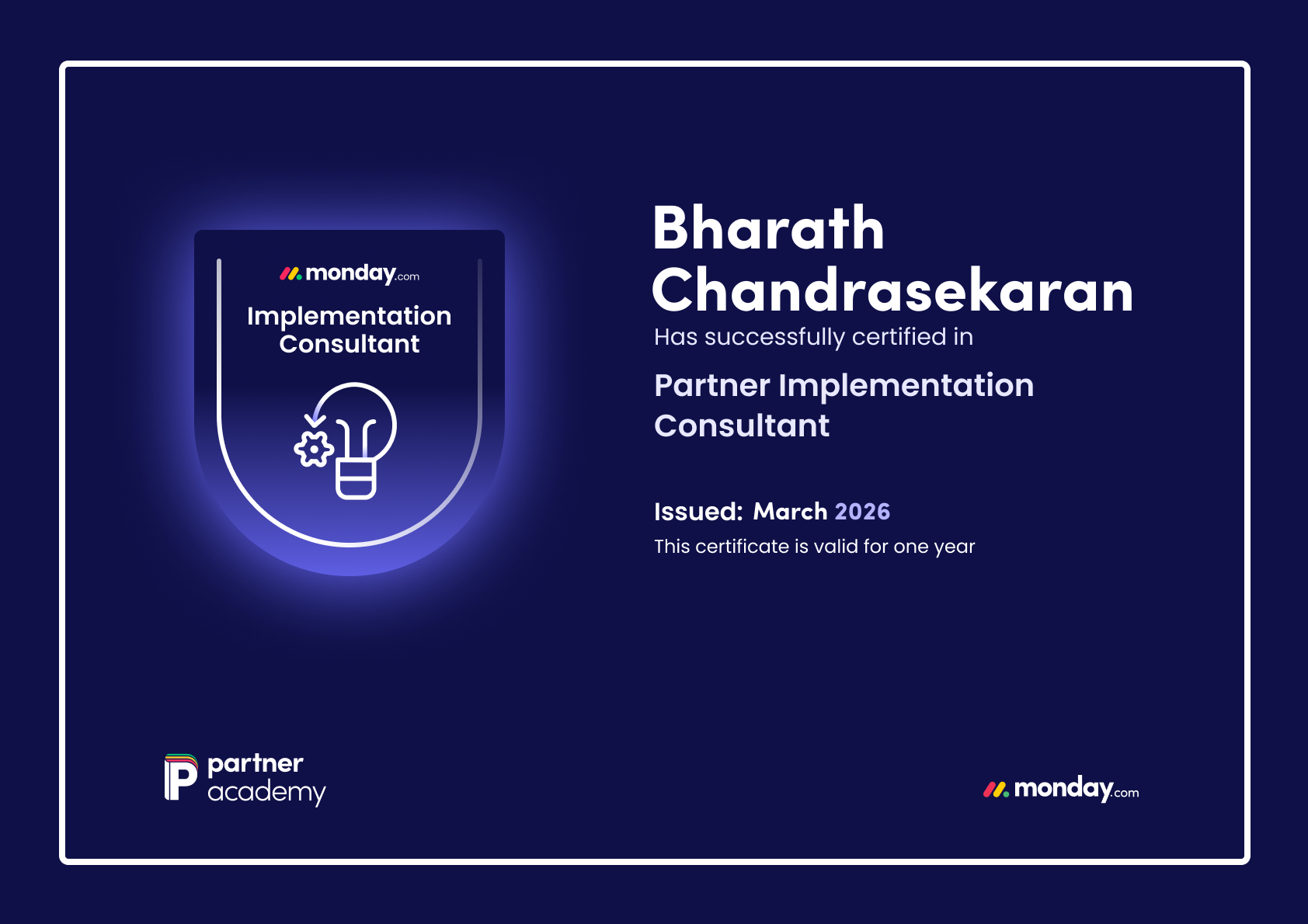 monday.com
Implementation Consultant

Bharath Chandrasekaran

Has successfully certified in

Partner Implementation Consultant

Issued: March 2026

This certificate is valid for one year

partner academy

monday.com